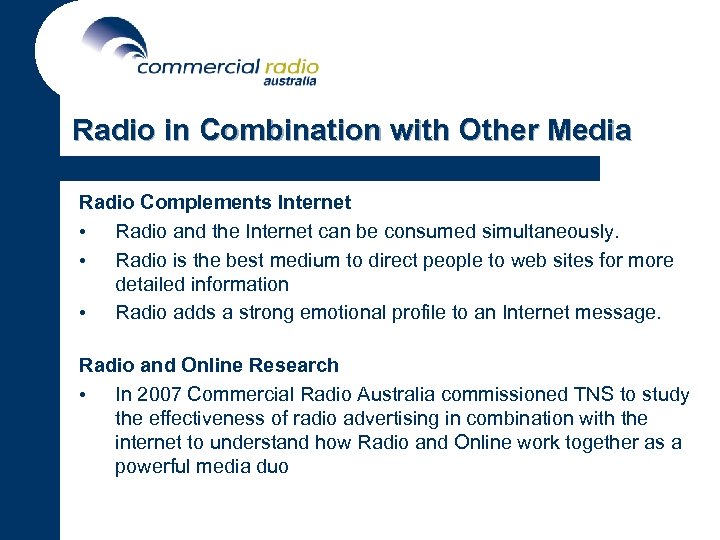 commercial radio
australia

Radio in Combination with Other Media

Radio Complements Internet
• Radio and the Internet can be consumed simultaneously.
• Radio is the best medium to direct people to web sites for more detailed information
• Radio adds a strong emotional profile to an Internet message.

Radio and Online Research
• In 2007 Commercial Radio Australia commissioned TNS to study the effectiveness of radio advertising in combination with the internet to understand how Radio and Online work together as a powerful media duo